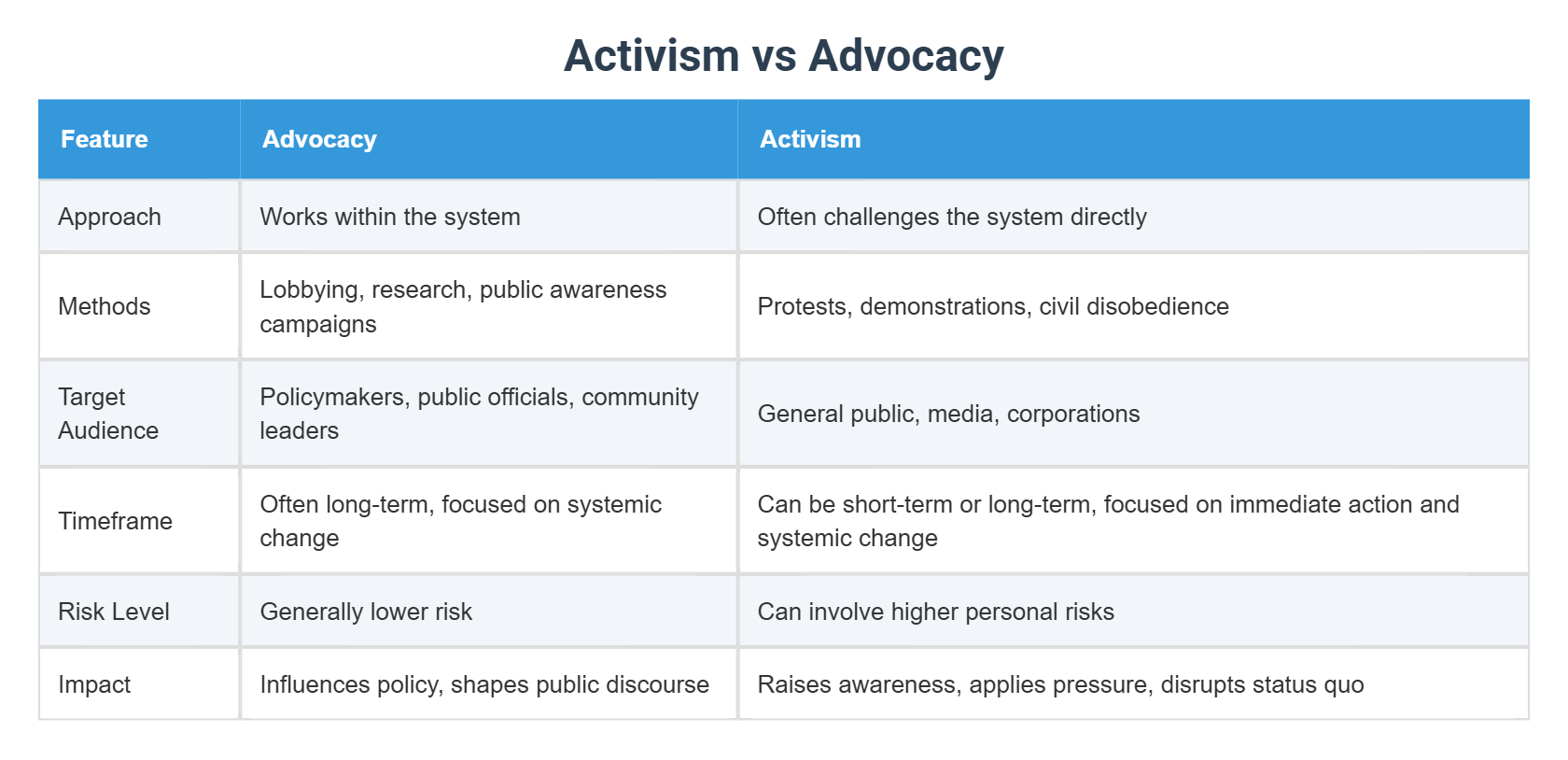 Activism vs Advocacy

| Feature | Advocacy | Activism |
|---|---|---|
| Approach | Works within the system | Often challenges the system directly |
| Methods | Lobbying, research, public awareness campaigns | Protests, demonstrations, civil disobedience |
| Target Audience | Policymakers, public officials, community leaders | General public, media, corporations |
| Timeframe | Often long-term, focused on systemic change | Can be short-term or long-term, focused on immediate action and systemic change |
| Risk Level | Generally lower risk | Can involve higher personal risks |
| Impact | Influences policy, shapes public discourse | Raises awareness, applies pressure, disrupts status quo |